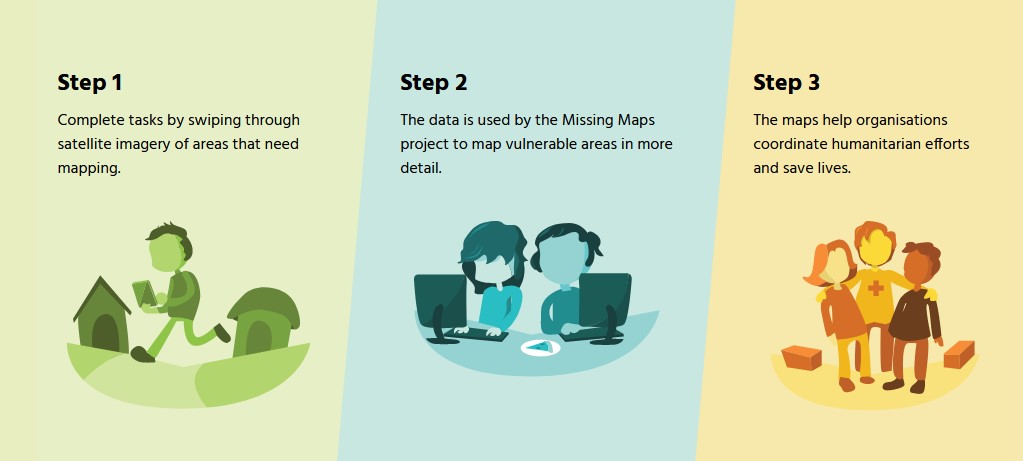 Step 1

Complete tasks by swiping through satellite imagery of areas that need mapping.

Step 2

The data is used by the Missing Maps project to map vulnerable areas in more detail.

Step 3

The maps help organisations coordinate humanitarian efforts and save lives.